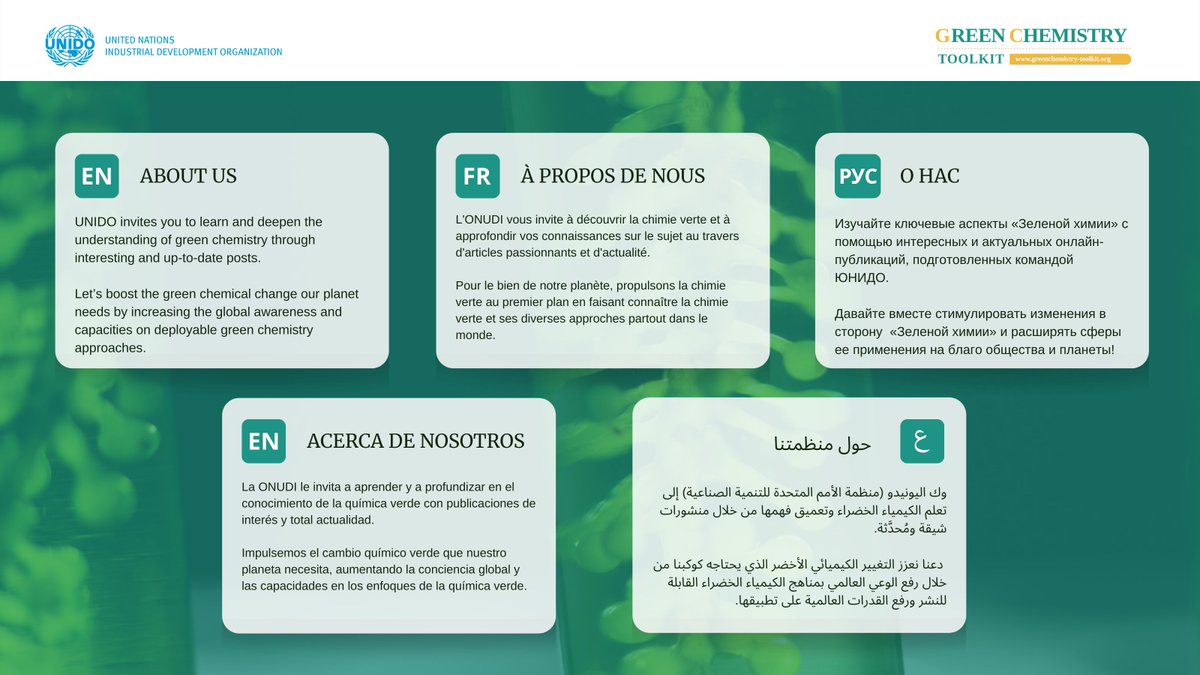 UNIDO

UNITED NATIONS
INDUSTRIAL DEVELOPMENT ORGANIZATION

GREEN CHEMISTRY
TOOLKIT www.greenchemistry-toolkit.org

EN ABOUT US

UNIDO invites you to learn and deepen the understanding of green chemistry through interesting and up-to-date posts.

Let's boost the green chemical change our planet needs by increasing the global awareness and capacities on deployable green chemistry approaches.

FR À PROPOS DE NOUS

L'ONUDI vous invite à découvrir la chimie verte et à approfondir vos connaissances sur le sujet au travers d'articles passionnants et d'actualité.

Pour le bien de notre planète, propulsons la chimie verte au premier plan en faisant connaître la chimie verte et ses diverses approches partout dans le monde.

РУС О НАС

Изучайте ключевые аспекты «Зеленой химии» с помощью интересных и актуальных онлайн-публикаций, подготовленных командой ЮНИДО.

Давайте вместе стимулировать изменения в сторону «Зеленой химии» и расширять сферы ее применения на благо общества и планеты!

EN ACERCA DE NOSOTROS

La ONUDI le invita a aprender y a profundizar en el conocimiento de la química verde con publicaciones de interés y total actualidad.

Impulsemos el cambio químico verde que nuestro planeta necesita, aumentando la conciencia global y las capacidades en los enfoques de la química verde.

ع حول منظمتنا

وك اليونيدو (منظمة الأمم المتحدة للتنمية الصناعية) إلى تعلم الكيمياء الخضراء وتعميق فهمها من خلال منشورات شيقة ومُحدَّثة.

دعنا نعزز التغيير الكيميائي الأخضر الذي يحتاجه كوكبنا من خلال رفع الوعي العالمي بمناهج الكيمياء الخضراء القابلة للنشر ورفع القدرات العالمية على تطبيقها.